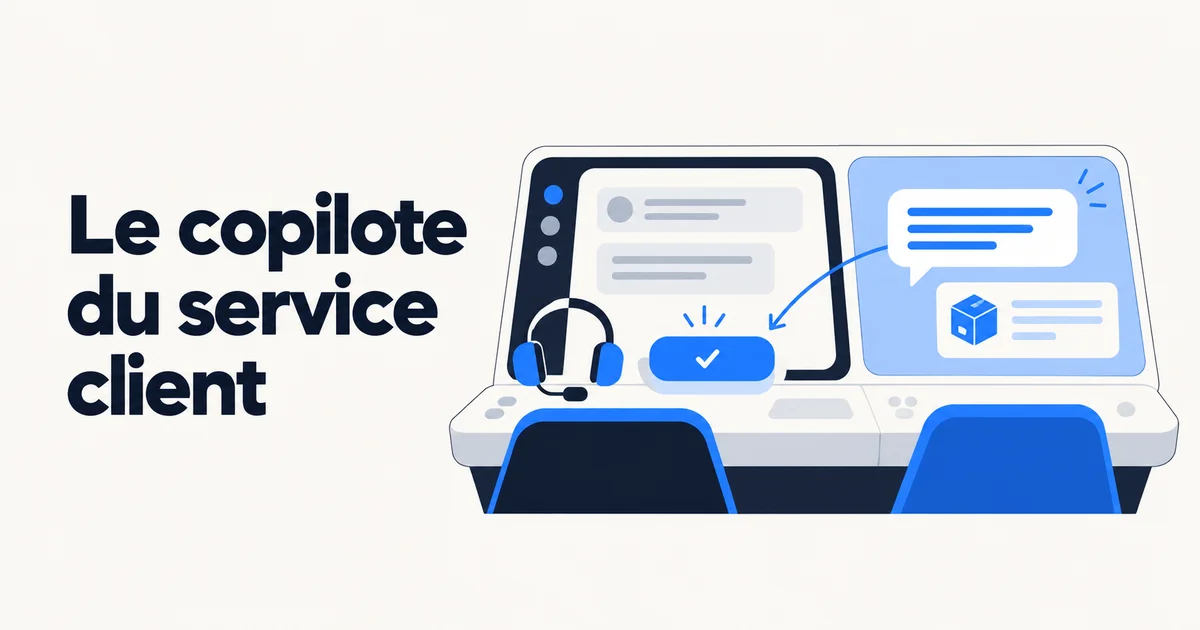 Le copilote du service client